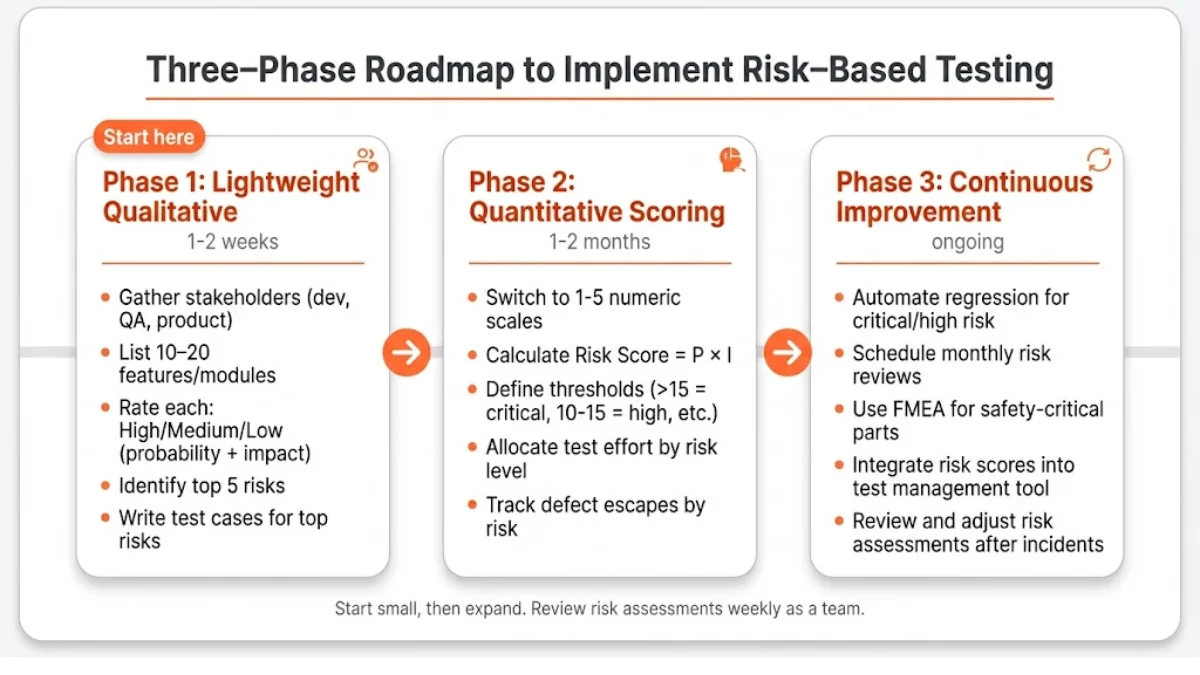 Three–Phase Roadmap to Implement Risk–Based Testing

Start here

Phase 1: Lightweight Qualitative
1-2 weeks

- Gather stakeholders (dev, QA, product)
- List 10–20 features/modules
- Rate each: High/Medium/Low (probability + impact)
- Identify top 5 risks
- Write test cases for top risks

Phase 2: Quantitative Scoring
1-2 months

- Switch to 1-5 numeric scales
- Calculate Risk Score = P × I
- Define thresholds (>15 = critical, 10-15 = high, etc.)
- Allocate test effort by risk level
- Track defect escapes by risk

Phase 3: Continuous Improvement
ongoing

- Automate regression for critical/high risk
- Schedule monthly risk reviews
- Use FMEA for safety-critical parts
- Integrate risk scores into test management tool
- Review and adjust risk assessments after incidents

Start small, then expand. Review risk assessments weekly as a team.